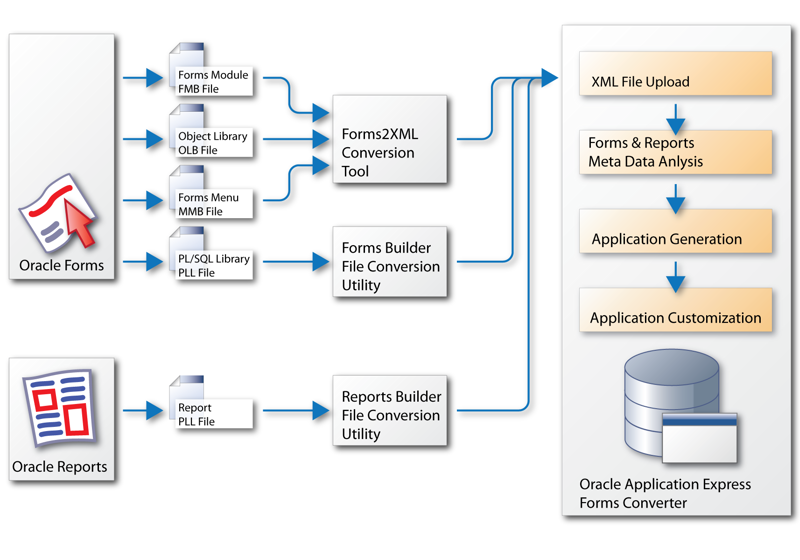 Oracle Forms

Forms Module
FMB File

Object Library
OLB File

Forms Menu
MMB File

PL/SQL Library
PLL File

Forms2XML
Conversion
Tool

Forms Builder
File Conversion
Utility

Oracle Reports

Report
PLL File

Reports Builder
File Conversion
Utility

XML File Upload

Forms & Reports
Meta Data Anlysis

Application Generation

Application Customization

Oracle Application Express
Forms Converter